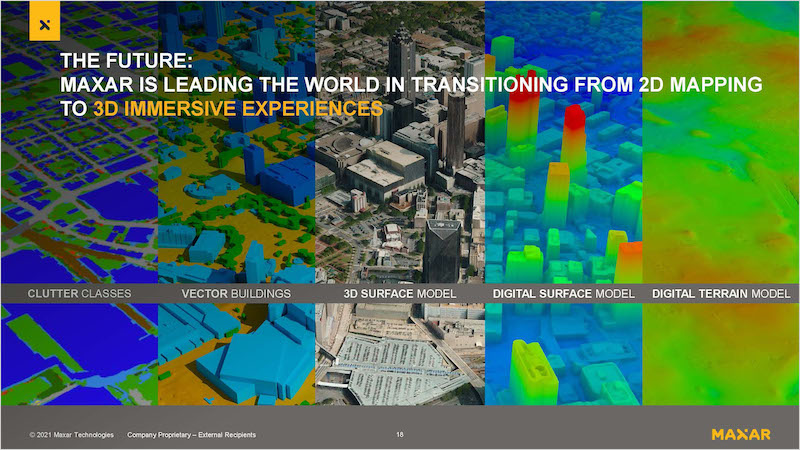 THE FUTURE:
MAXAR IS LEADING THE WORLD IN TRANSITIONING FROM 2D MAPPING TO 3D IMMERSIVE EXPERIENCES

CLUTTER CLASSES
VECTOR BUILDINGS
3D SURFACE MODEL
DIGITAL SURFACE MODEL
DIGITAL TERRAIN MODEL

© 2021 Maxar Technologies Company Proprietary – External Recipients 18

MAXAR